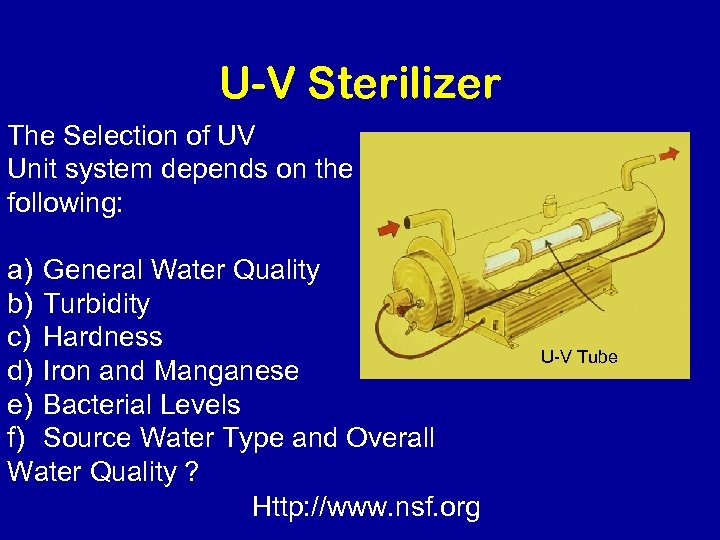 U-V Sterilizer

The Selection of UV Unit system depends on the following:

a) General Water Quality
b) Turbidity
c) Hardness
d) Iron and Manganese
e) Bacterial Levels
f) Source Water Type and Overall Water Quality ?

U-V Tube

Http://www.nsf.org